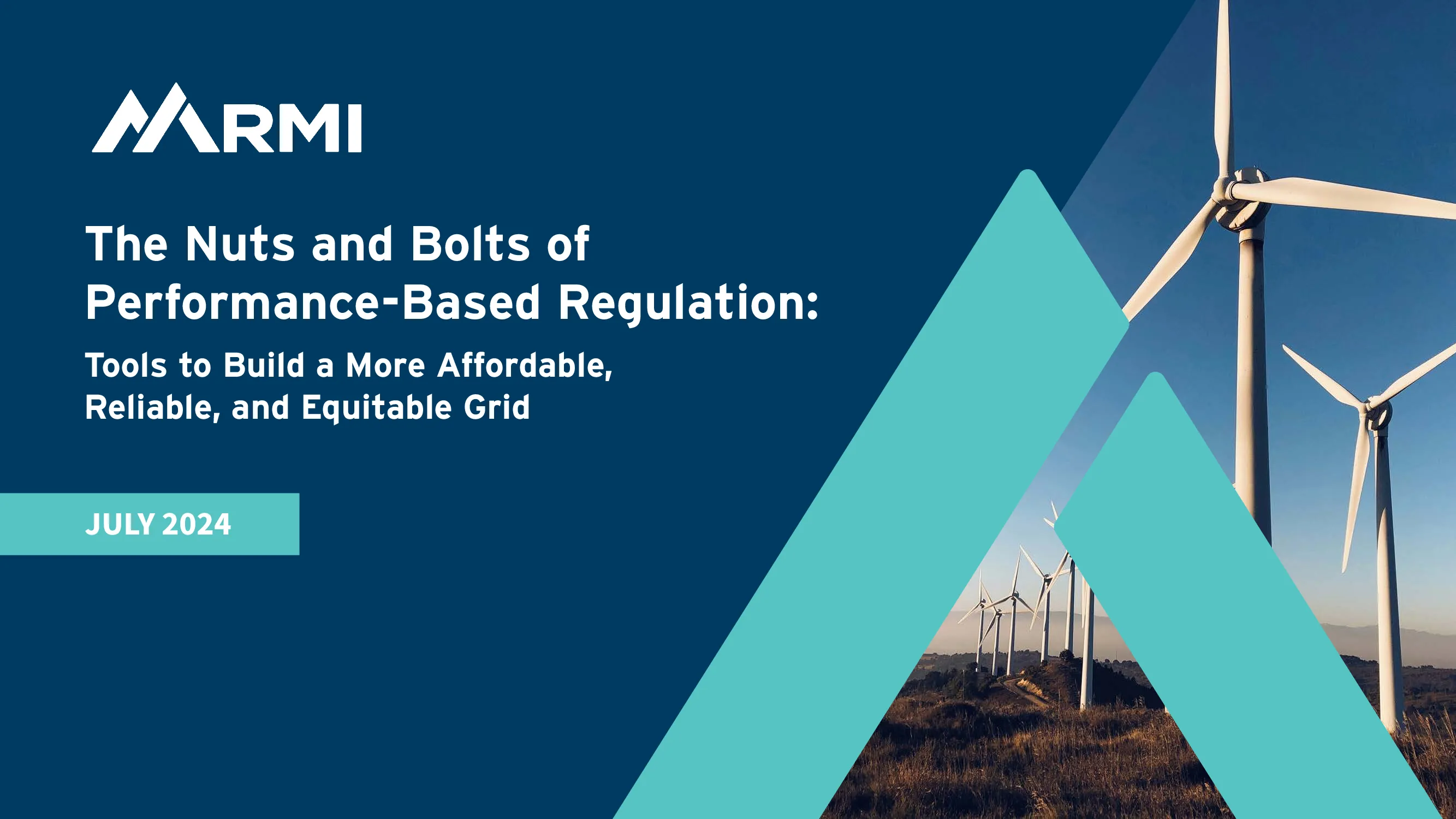 RMI

The Nuts and Bolts of Performance-Based Regulation:

Tools to Build a More Affordable, Reliable, and Equitable Grid

JULY 2024